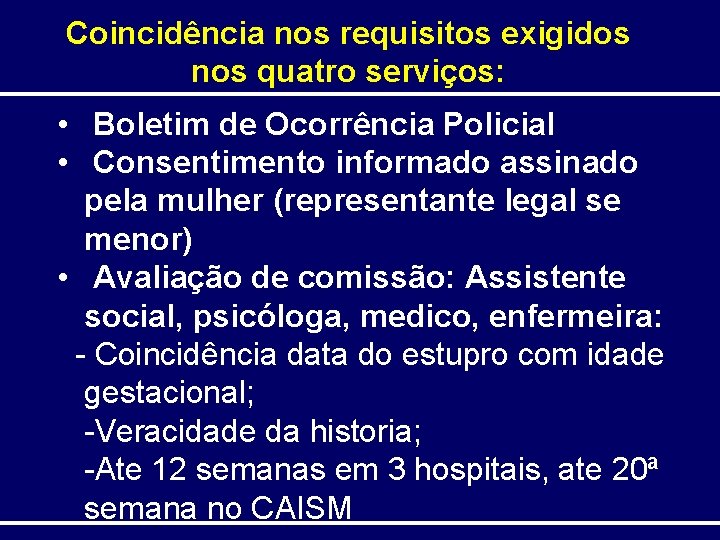 Coincidência nos requisitos exigidos nos quatro serviços:

• Boletim de Ocorrência Policial
• Consentimento informado assinado pela mulher (representante legal se menor)
• Avaliação de comissão: Assistente social, psicóloga, medico, enfermeira:
- Coincidência data do estupro com idade gestacional;
-Veracidade da historia;
-Ate 12 semanas em 3 hospitais, ate 20ª semana no CAISM